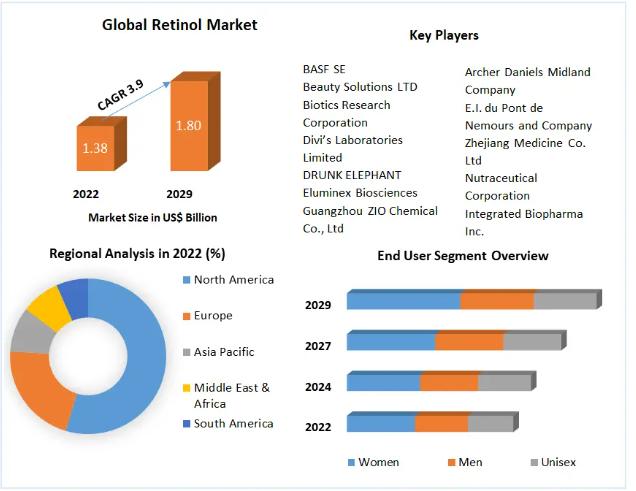 Global Retinol Market

CAGR 3.9

1.38

1.80

2022

2029

Market Size in US$ Billion

Key Players

BASF SE
Beauty Solutions LTD
Biotics Research Corporation
Divi's Laboratories Limited
DRUNK ELEPHANT
Eluminex Biosciences
Guangzhou ZIO Chemical Co., Ltd

Archer Daniels Midland Company
E.I. du Pont de Nemours and Company
Zhejiang Medicine Co. Ltd
Nutraceutical Corporation
Integrated Biopharma Inc.

Regional Analysis in 2022 (%)

North America
Europe
Asia Pacific
Middle East & Africa
South America

End User Segment Overview

2029
2027
2024
2022

Women
Men
Unisex